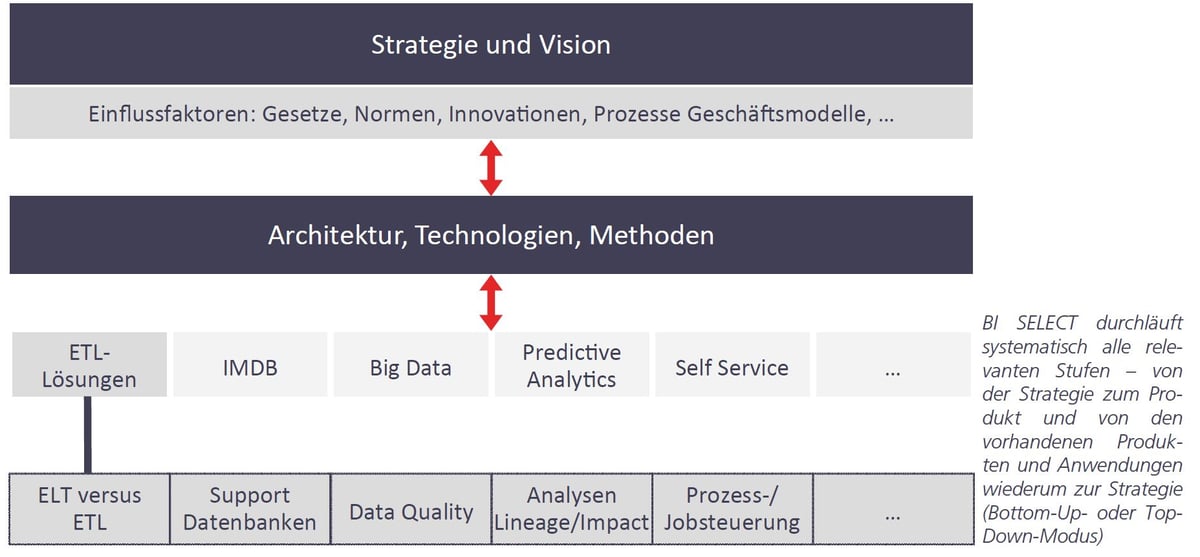 Strategie und Vision

Einflussfaktoren: Gesetze, Normen, Innovationen, Prozesse Geschäftsmodelle, …

Architektur, Technologien, Methoden

ETL-Lösungen

IMDB

Big Data

Predictive Analytics

Self Service

…

ELT versus ETL

Support Datenbanken

Data Quality

Analysen Lineage/Impact

Prozess-/ Jobsteuerung

…

BI SELECT durchläuft systematisch alle relevanten Stufen – von der Strategie zum Produkt und von den vorhandenen Produkten und Anwendungen wiederum zur Strategie (Bottom-Up- oder Top-Down-Modus)